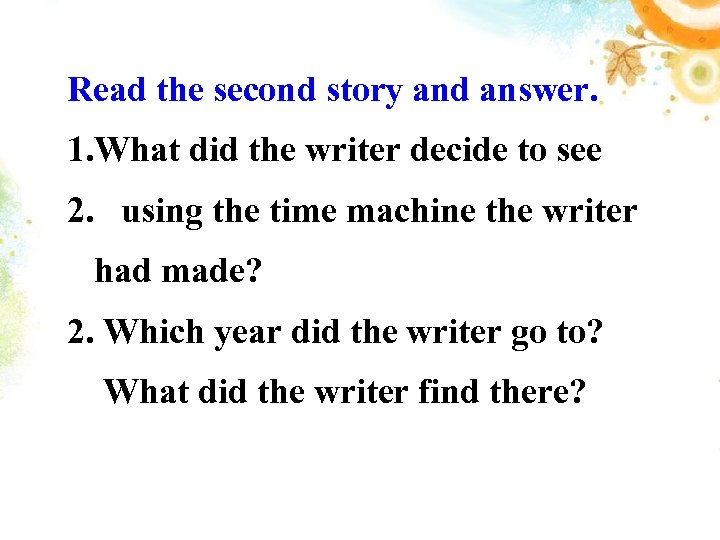 Read the second story and answer.

1.What did the writer decide to see

2. using the time machine the writer had made?

2. Which year did the writer go to? What did the writer find there?